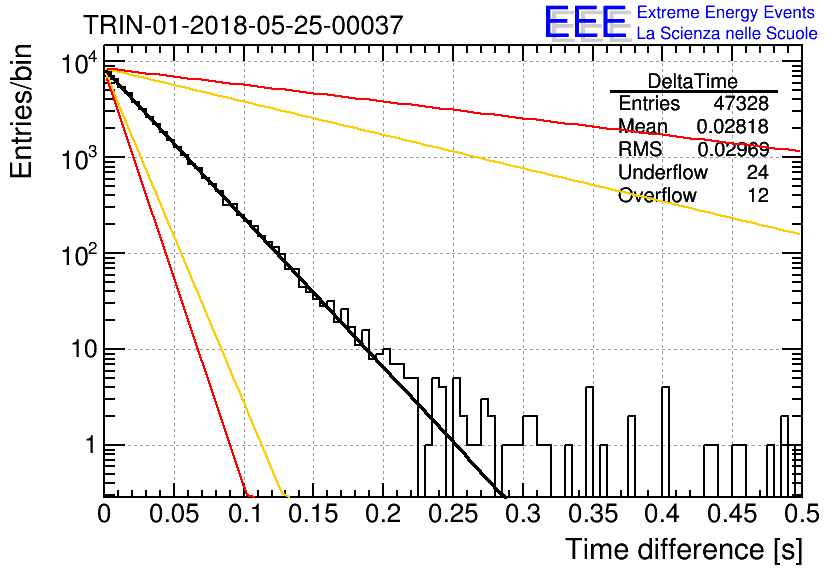 TRIN-01-2018-05-25-00037

EEE Extreme Energy Events
La Scienza nelle Scuole

| DeltaTime | |
|---|---|
| Entries | 47328 |
| Mean | 0.02818 |
| RMS | 0.02969 |
| Underflow | 24 |
| Overflow | 12 |

Entries/bin

$10^4$
$10^3$
$10^2$
10
1

0 0.05 0.1 0.15 0.2 0.25 0.3 0.35 0.4 0.45 0.5

Time difference [s]